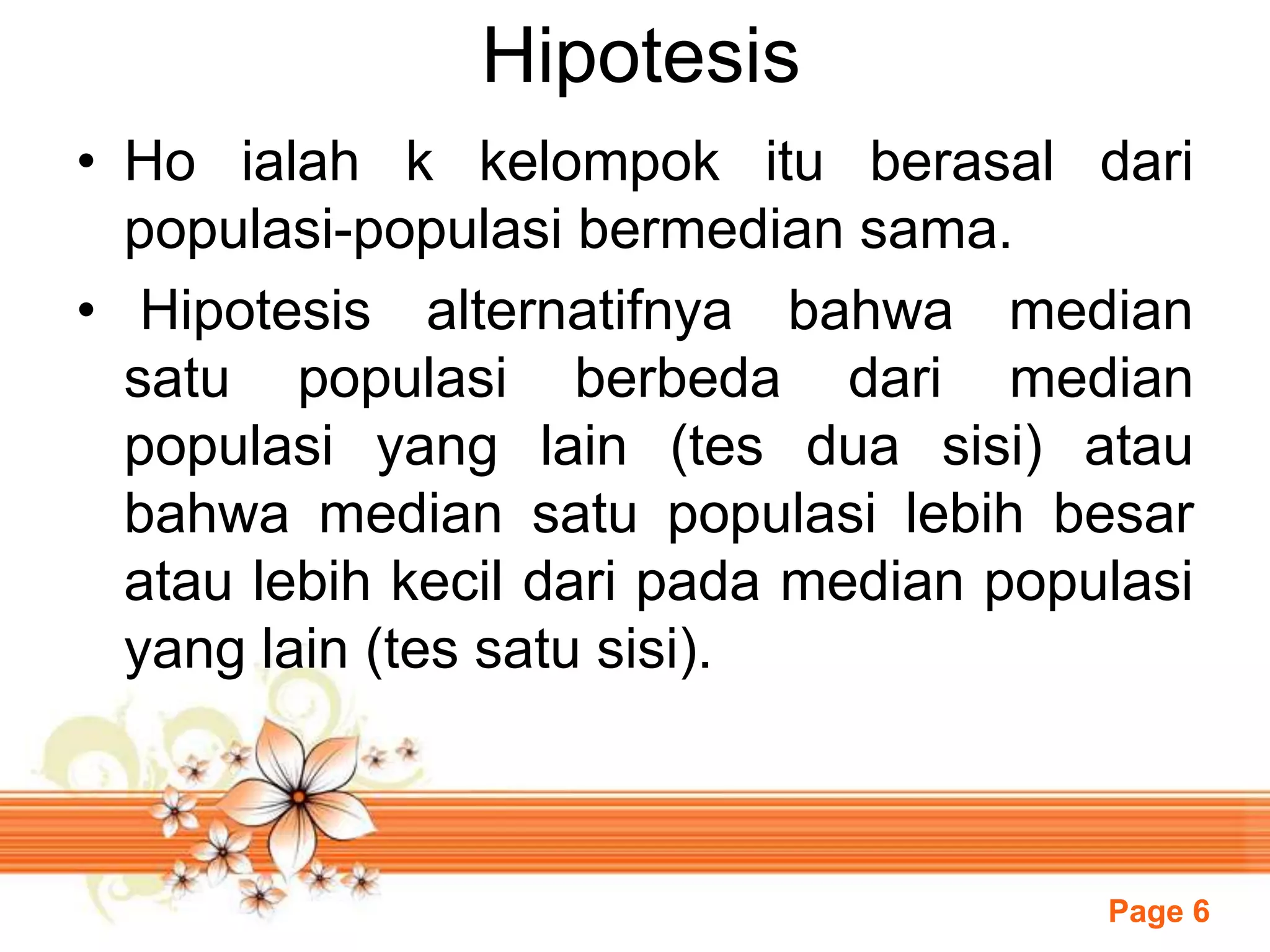 Hipotesis

• Ho ialah k kelompok itu berasal dari populasi-populasi bermedian sama.

• Hipotesis alternatifnya bahwa median satu populasi berbeda dari median populasi yang lain (tes dua sisi) atau bahwa median satu populasi lebih besar atau lebih kecil dari pada median populasi yang lain (tes satu sisi).

Page 6